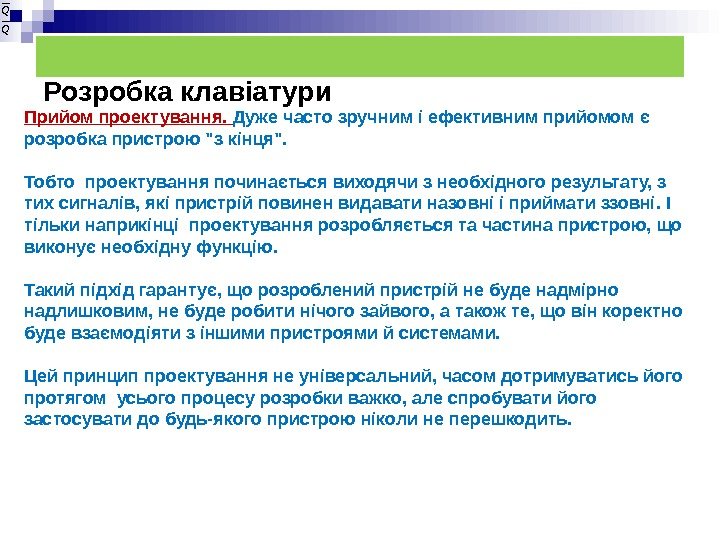 Розробка клавіатури

Прийом проектування. Дуже часто зручним і ефективним прийомом є розробка пристрою "з кінця".

Тобто проектування починається виходячи з необхідного результату, з тих сигналів, які пристрій повинен видавати назовні і приймати ззовні. І тільки наприкінці проектування розробляється та частина пристрою, що виконує необхідну функцію.

Такий підхід гарантує, що розроблений пристрій не буде надмірно надлишковим, не буде робити нічого зайвого, а також те, що він коректно буде взаємодіяти з іншими пристроями й системами.

Цей принцип проектування не універсальний, часом дотримуватись його протягом усього процесу розробки важко, але спробувати його застосувати до будь-якого пристрою ніколи не перешкодить.